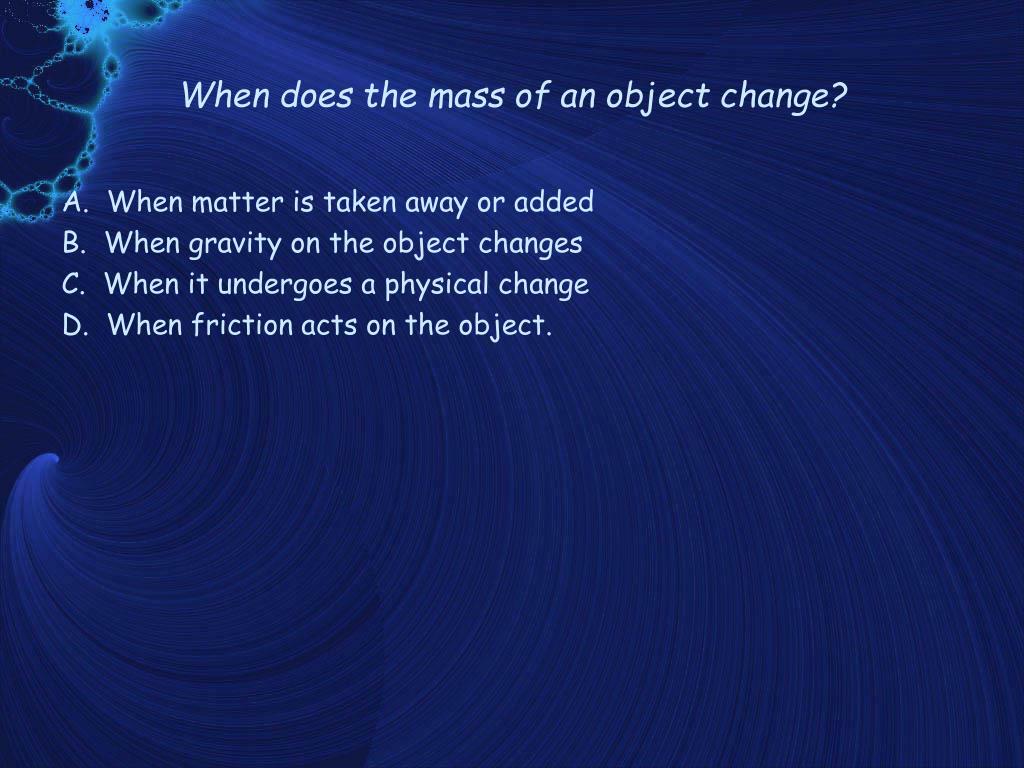 When does the mass of an object change?

A. When matter is taken away or added
B. When gravity on the object changes
C. When it undergoes a physical change
D. When friction acts on the object.